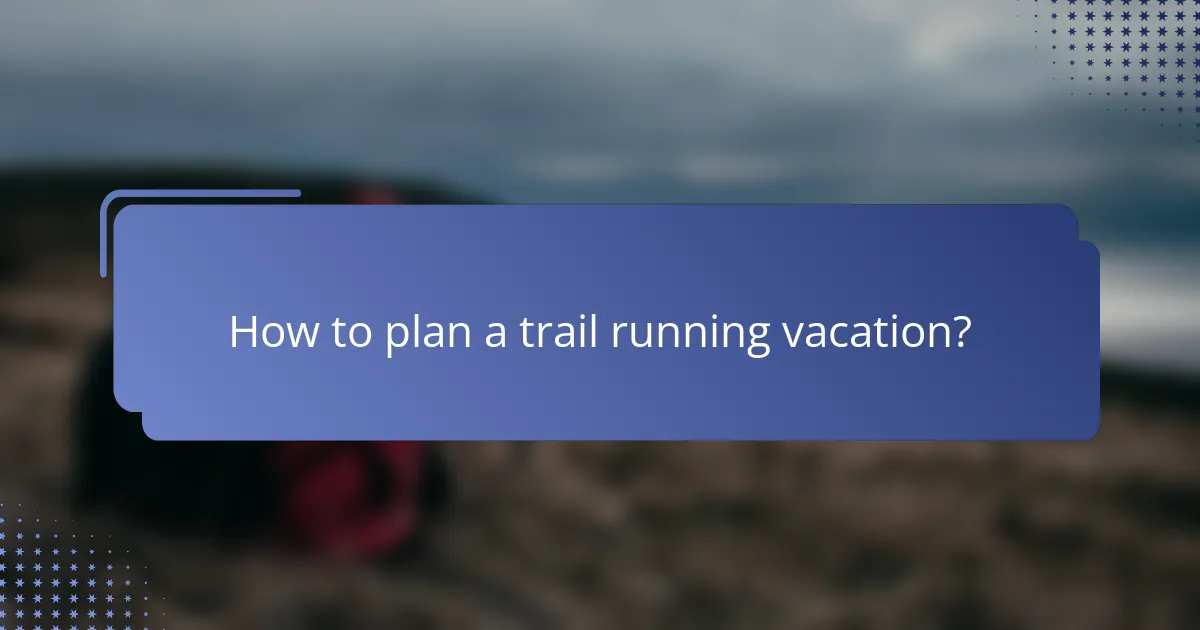 How to plan a trail running vacation?